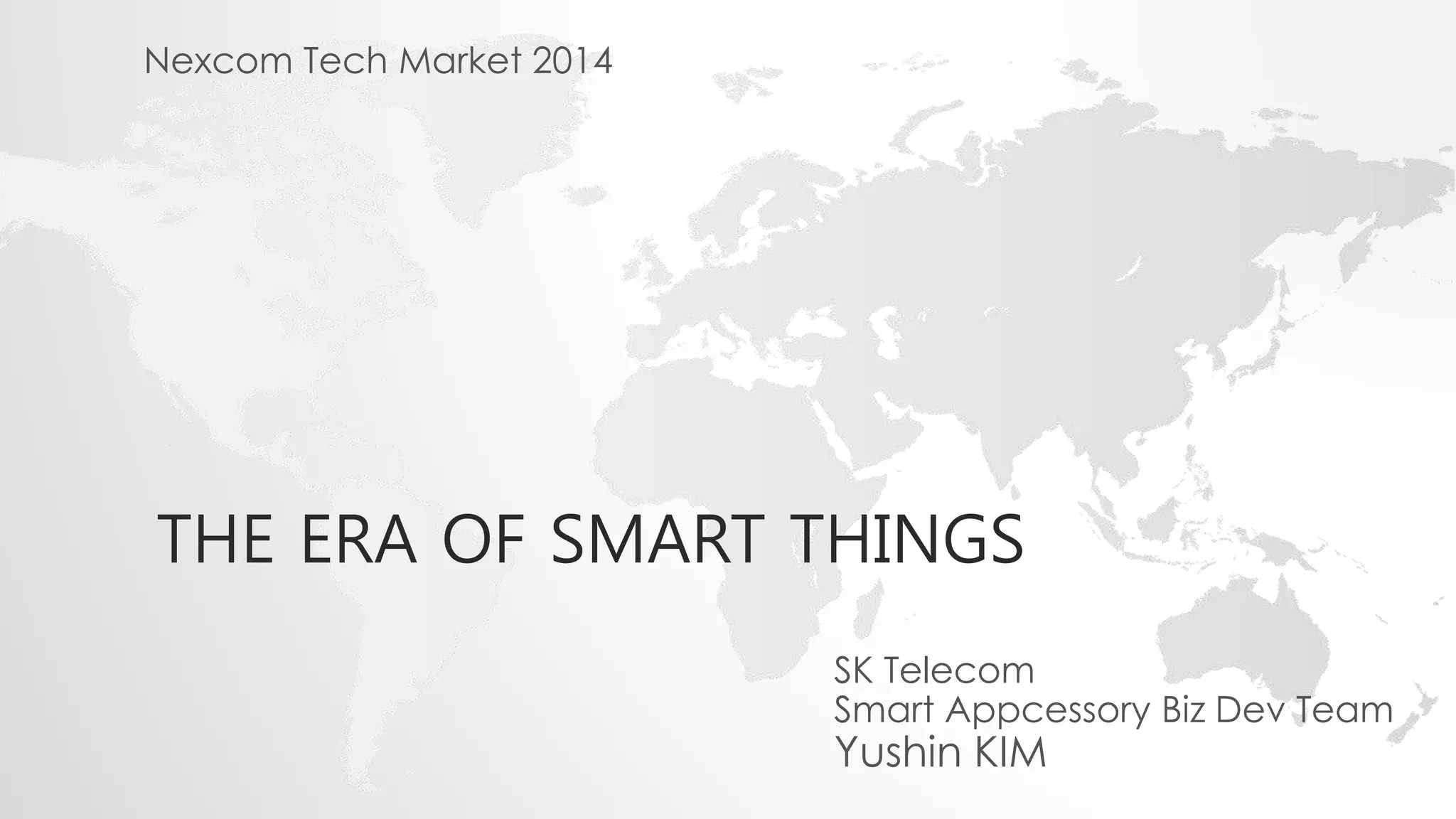 Nexcom Tech Market 2014

THE ERA OF SMART THINGS

SK Telecom
Smart Appcessory Biz Dev Team
Yushin KIM